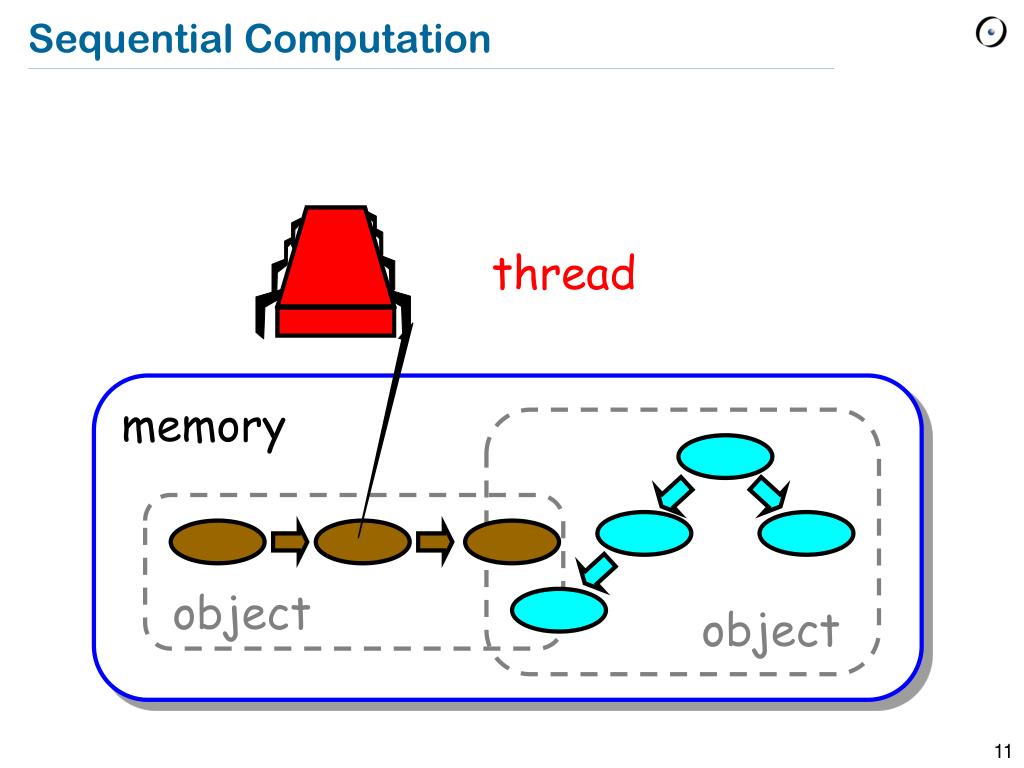 Sequential Computation

thread

memory

object

object

11